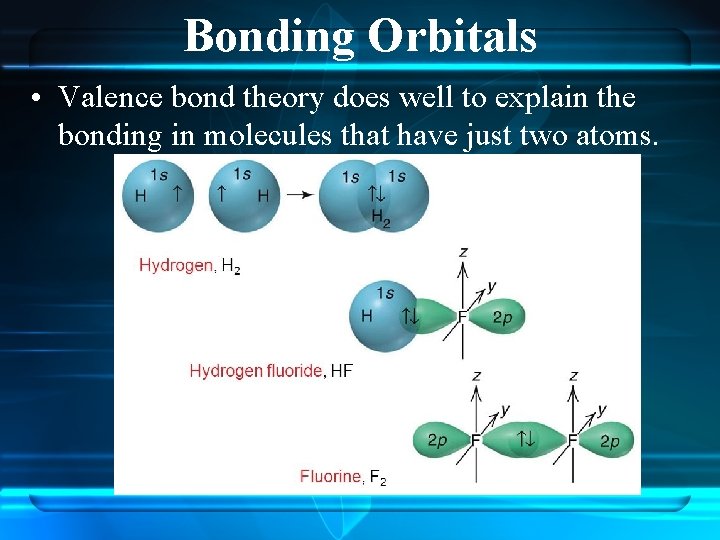 Bonding Orbitals

• Valence bond theory does well to explain the bonding in molecules that have just two atoms.

1s
H ↑

1s
↑ H

→

1s 1s
↑↓
$H_2$

Hydrogen, $H_2$

z
y
1s
H ↑↓
F 2p

Hydrogen fluoride, HF

z
y
z
y
2p F ↑↓ F 2p

Fluorine, $F_2$